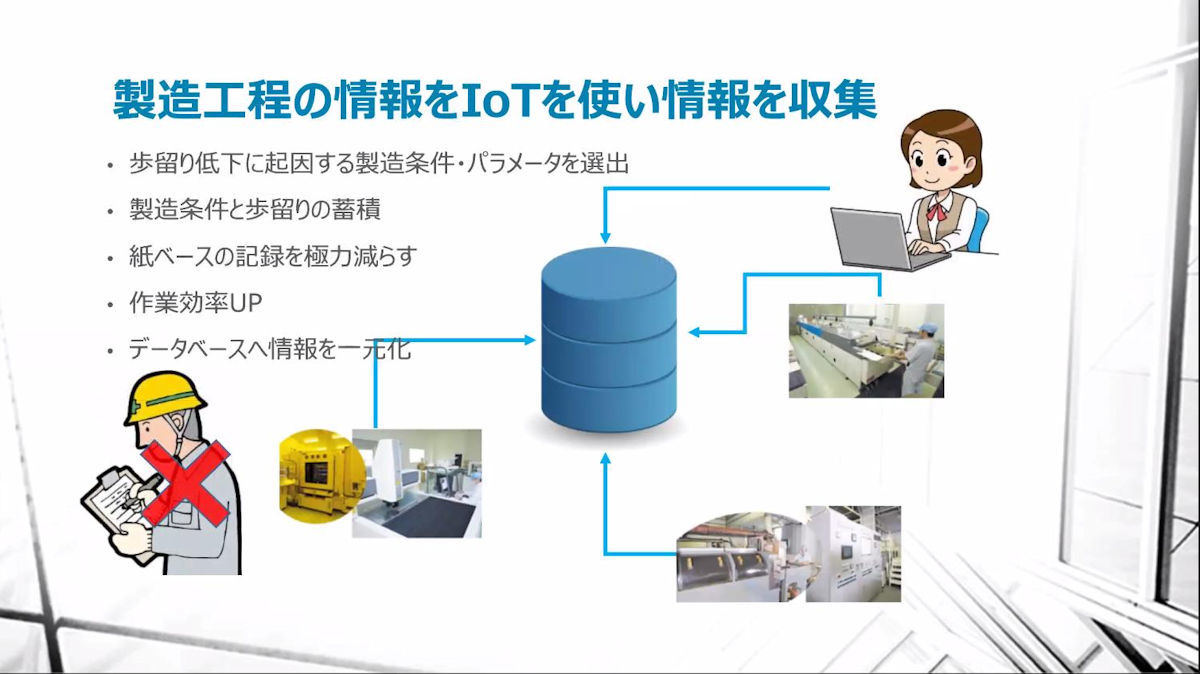 製造工程の情報をIoTを使い情報を収集

• 歩留り低下に起因する製造条件・パラメータを選出
• 製造条件と歩留りの蓄積
• 紙ベースの記録を極力減らす
• 作業効率UP
• データベースへ情報を一元化